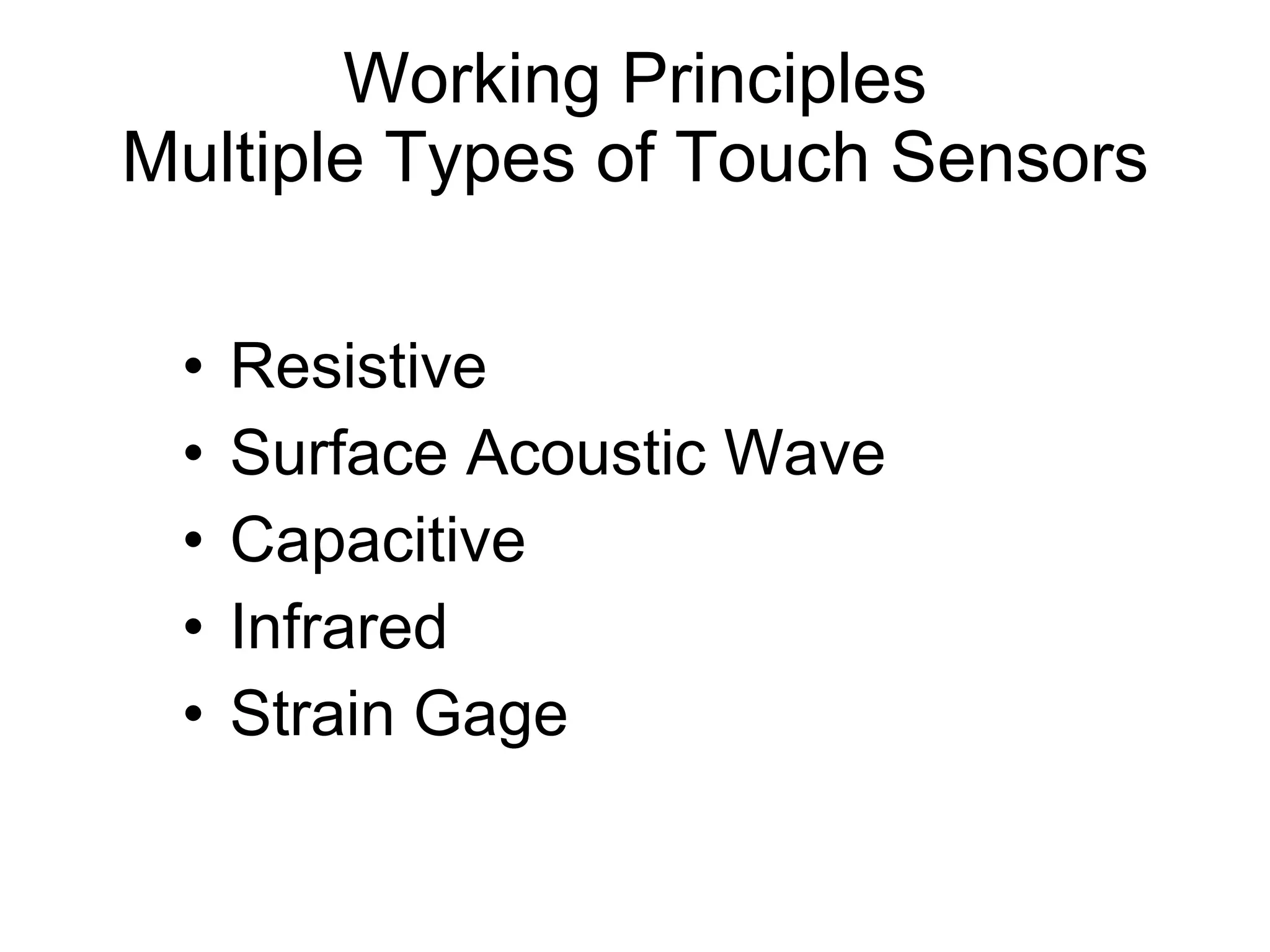 Working Principles
Multiple Types of Touch Sensors

• Resistive
• Surface Acoustic Wave
• Capacitive
• Infrared
• Strain Gage